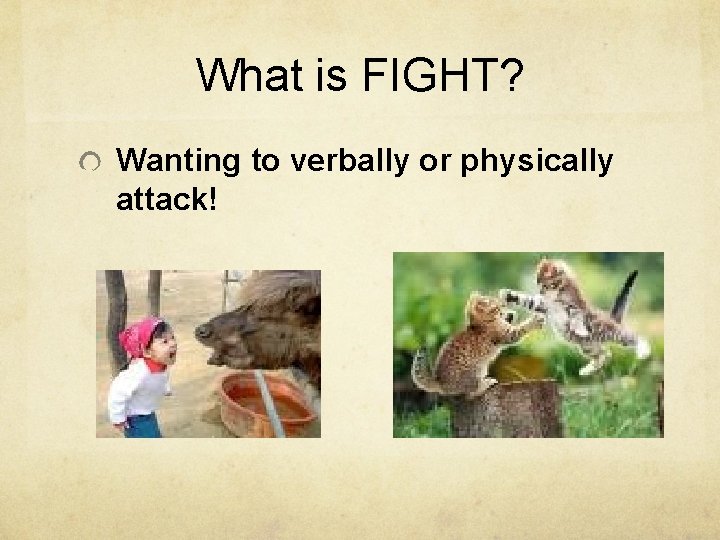 What is FIGHT?

Wanting to verbally or physically attack!